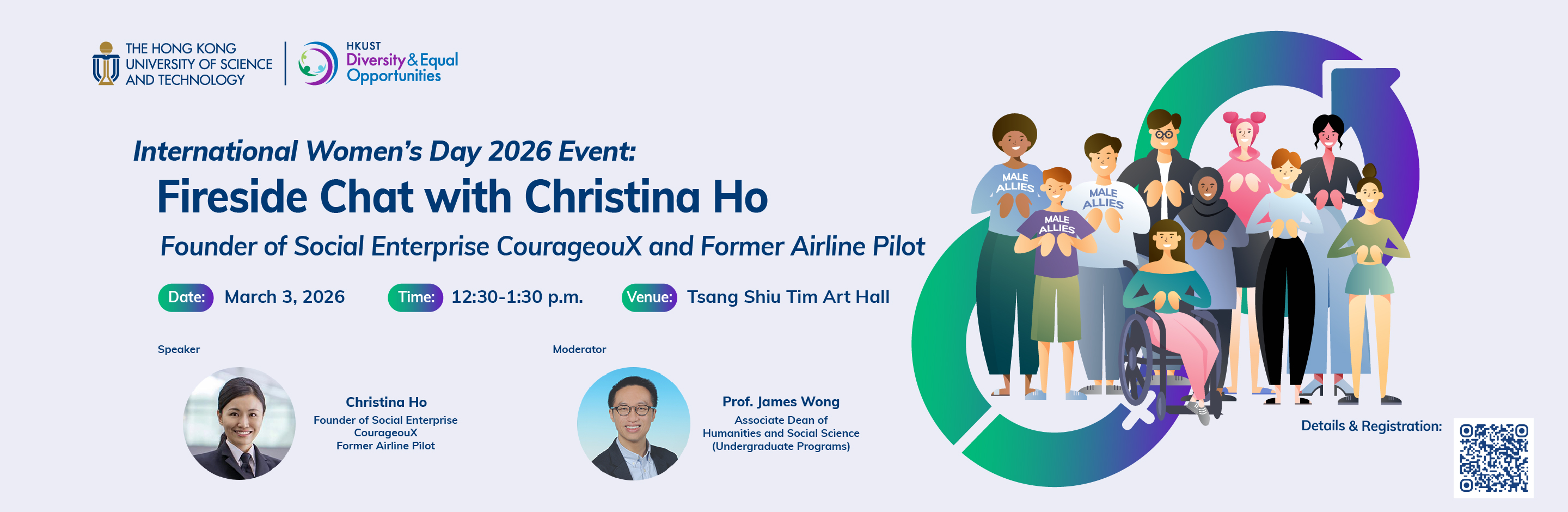 THE HONG KONG UNIVERSITY OF SCIENCE AND TECHNOLOGY

HKUST Diversity & Equal Opportunities

International Women's Day 2026 Event:

Fireside Chat with Christina Ho

Founder of Social Enterprise CourageouX and Former Airline Pilot

Date: March 3, 2026 Time: 12:30-1:30 p.m. Venue: Tsang Shiu Tim Art Hall

Speaker

Christina Ho
Founder of Social Enterprise CourageouX
Former Airline Pilot

Moderator

Prof. James Wong
Associate Dean of Humanities and Social Science (Undergraduate Programs)

MALE ALLIES

MALE ALLIES

MALE ALLIES

Details & Registration: